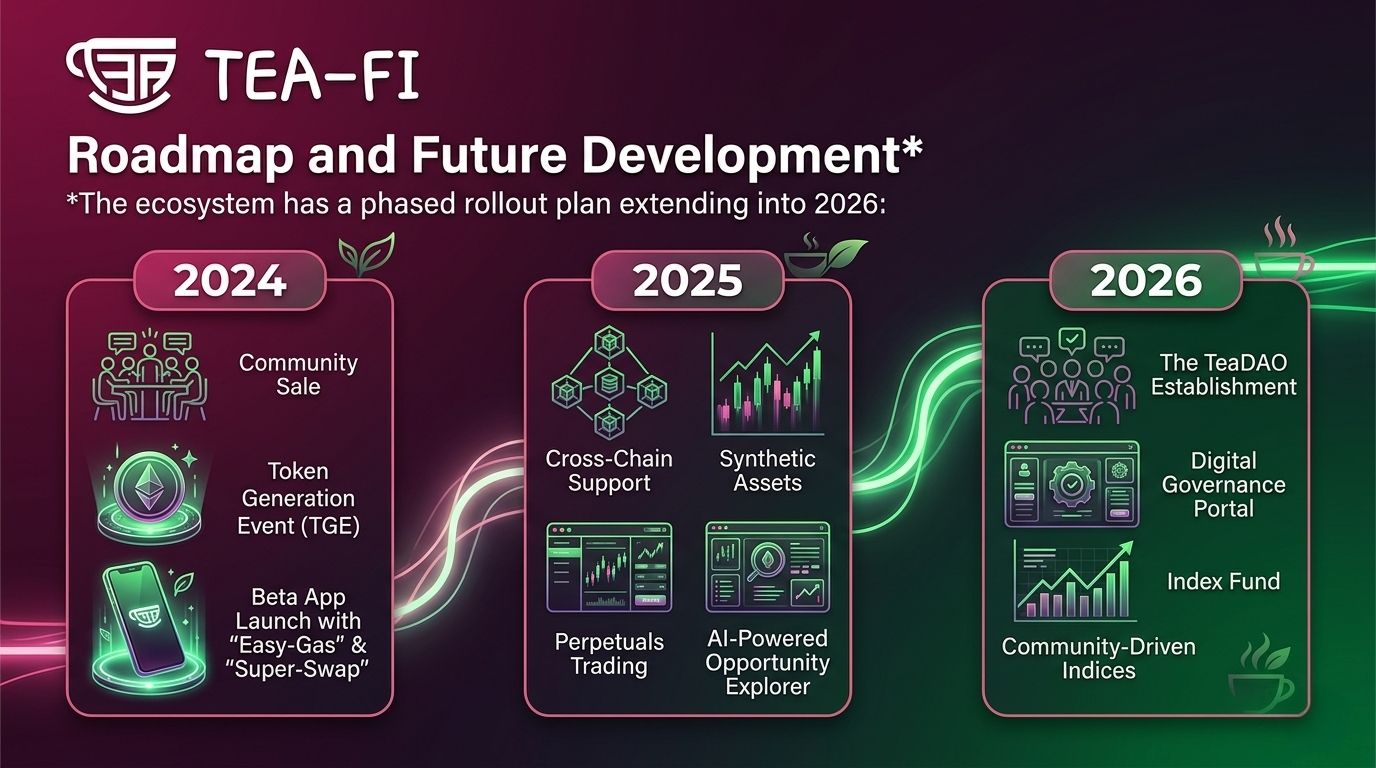 TEA-FI

Roadmap and Future Development*

*The ecosystem has a phased rollout plan extending into 2026:

2024

Community Sale

Token Generation Event (TGE)

Beta App Launch with “Easy-Gas” & “Super-Swap”

2025

Cross-Chain Support

Synthetic Assets

Perpetuals Trading

AI-Powered Opportunity Explorer

2026

The TeaDAO Establishment

Digital Governance Portal

Index Fund

Community-Driven Indices